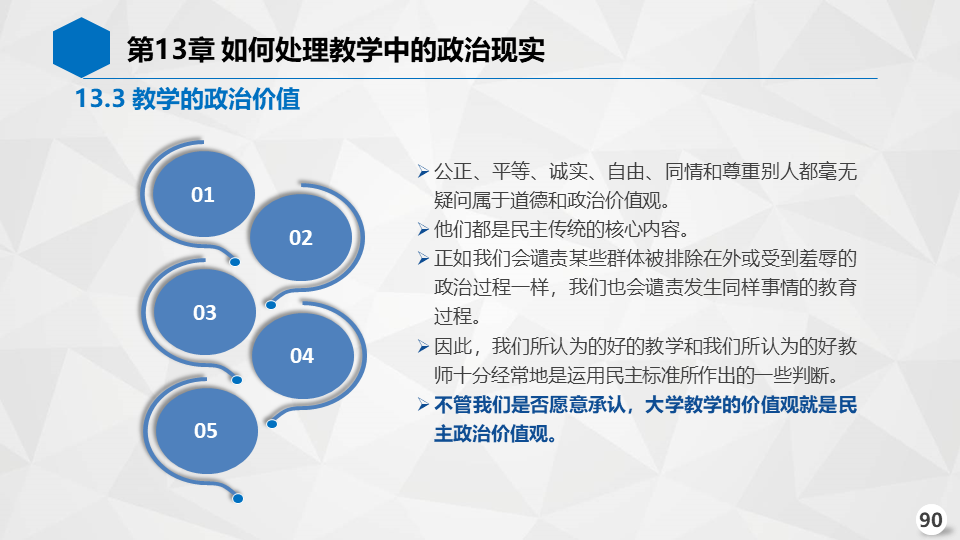 第13章 如何处理教学中的政治现实

13.3 教学的政治价值

01

02

03

04

05

➢ 公正、平等、诚实、自由、同情和尊重别人都毫无疑问属于道德和政治价值观。

➢ 他们都是民主传统的核心内容。

➢ 正如我们会谴责某些群体被排除在外或受到羞辱的政治过程一样，我们也会谴责发生同样事情的教育过程。

➢ 因此，我们所认为的好的教学和我们所认为的好教师十分经常地是运用民主标准所作出的一些判断。

➢ 不管我们是否愿意承认，大学教学的价值观就是民主政治价值观。

90